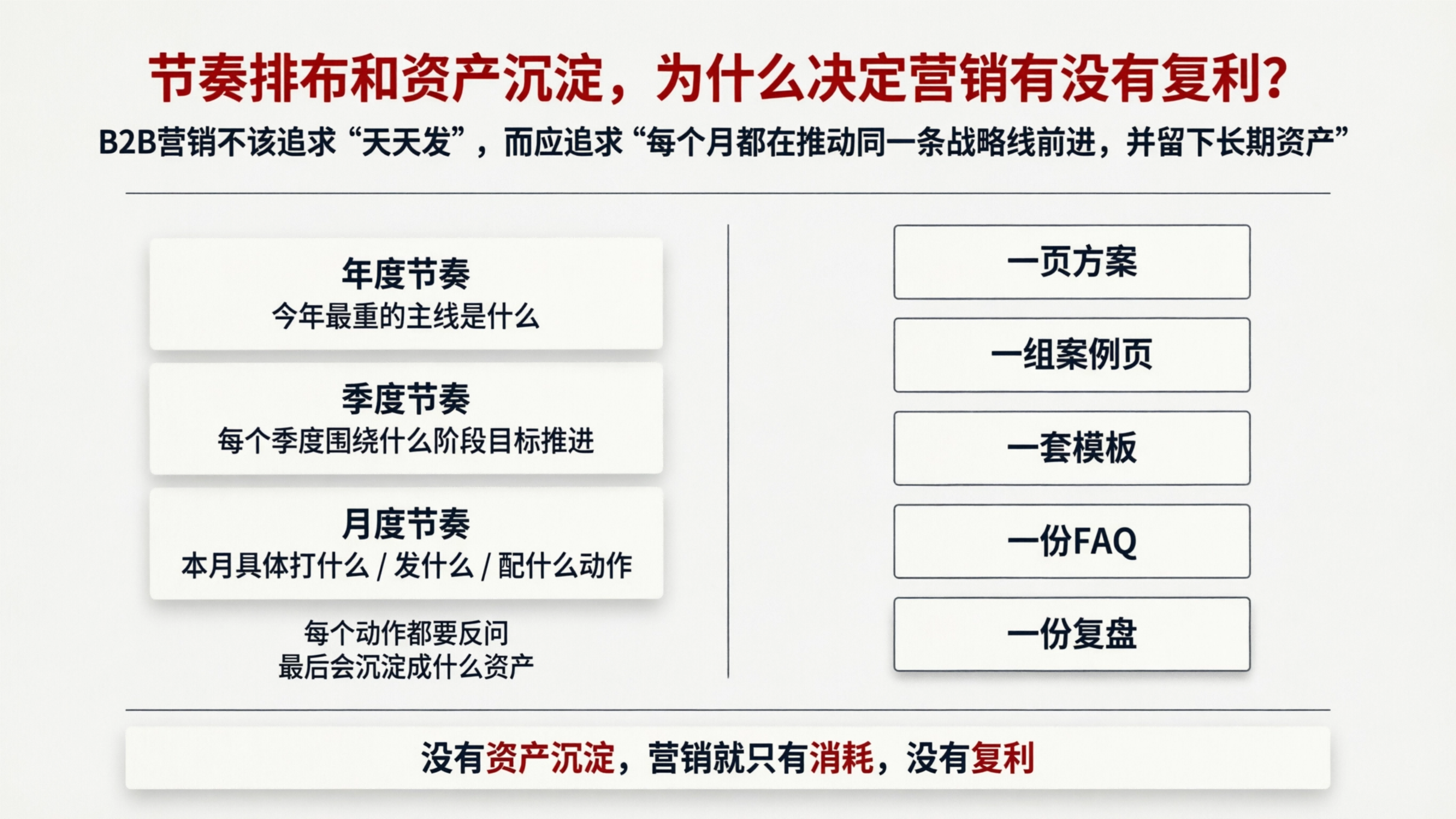 节奏排布和资产沉淀，为什么决定营销有没有复利？

B2B营销不该追求“天天发”，而应追求“每个月都在推动同一条战略线前进，并留下长期资产”

年度节奏
今年最重的主线是什么

季度节奏
每个季度围绕什么阶段目标推进

月度节奏
本月具体打什么 / 发什么 / 配什么动作

每个动作都要反问
最后会沉淀成什么资产

一页方案

一组案例页

一套模板

一份FAQ

一份复盘

没有资产沉淀，营销就只有消耗，没有复利